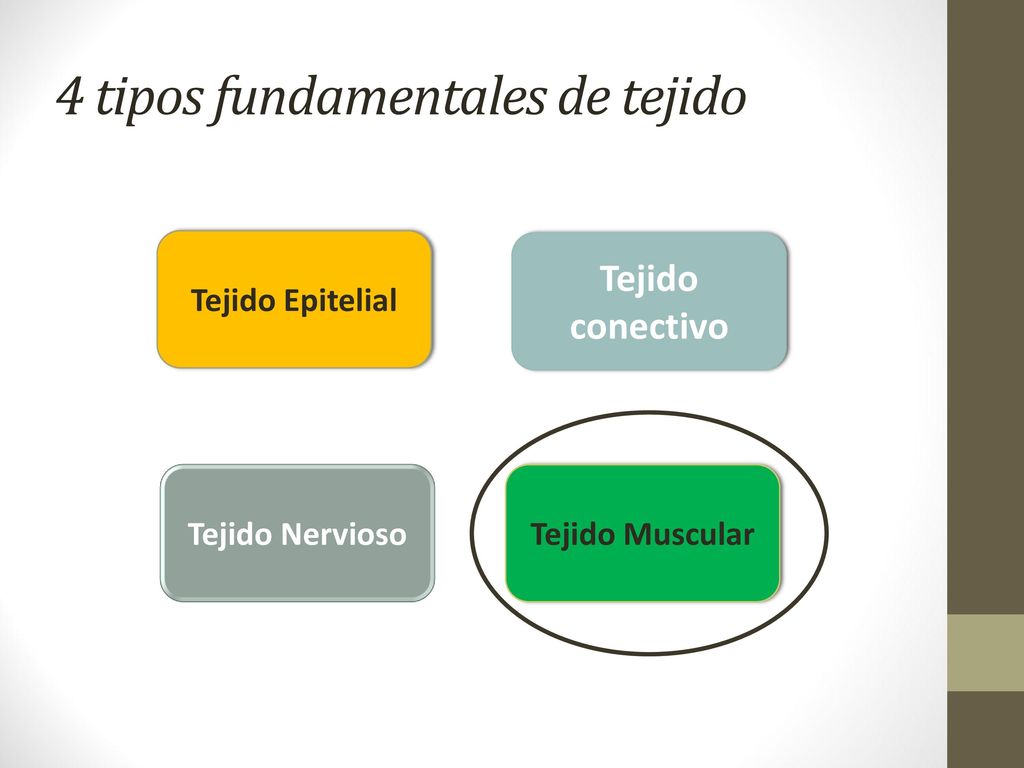 4 tipos fundamentales de tejido

Tejido Epitelial

Tejido conectivo

Tejido Nervioso

Tejido Muscular